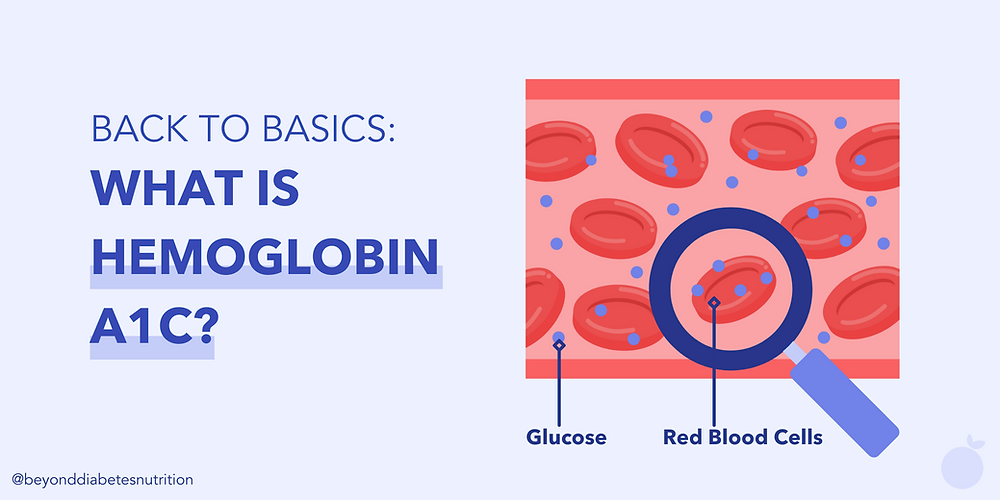 BACK TO BASICS:
WHAT IS HEMOGLOBIN A1C?

Glucose

Red Blood Cells

@beyonddiabetesnutrition